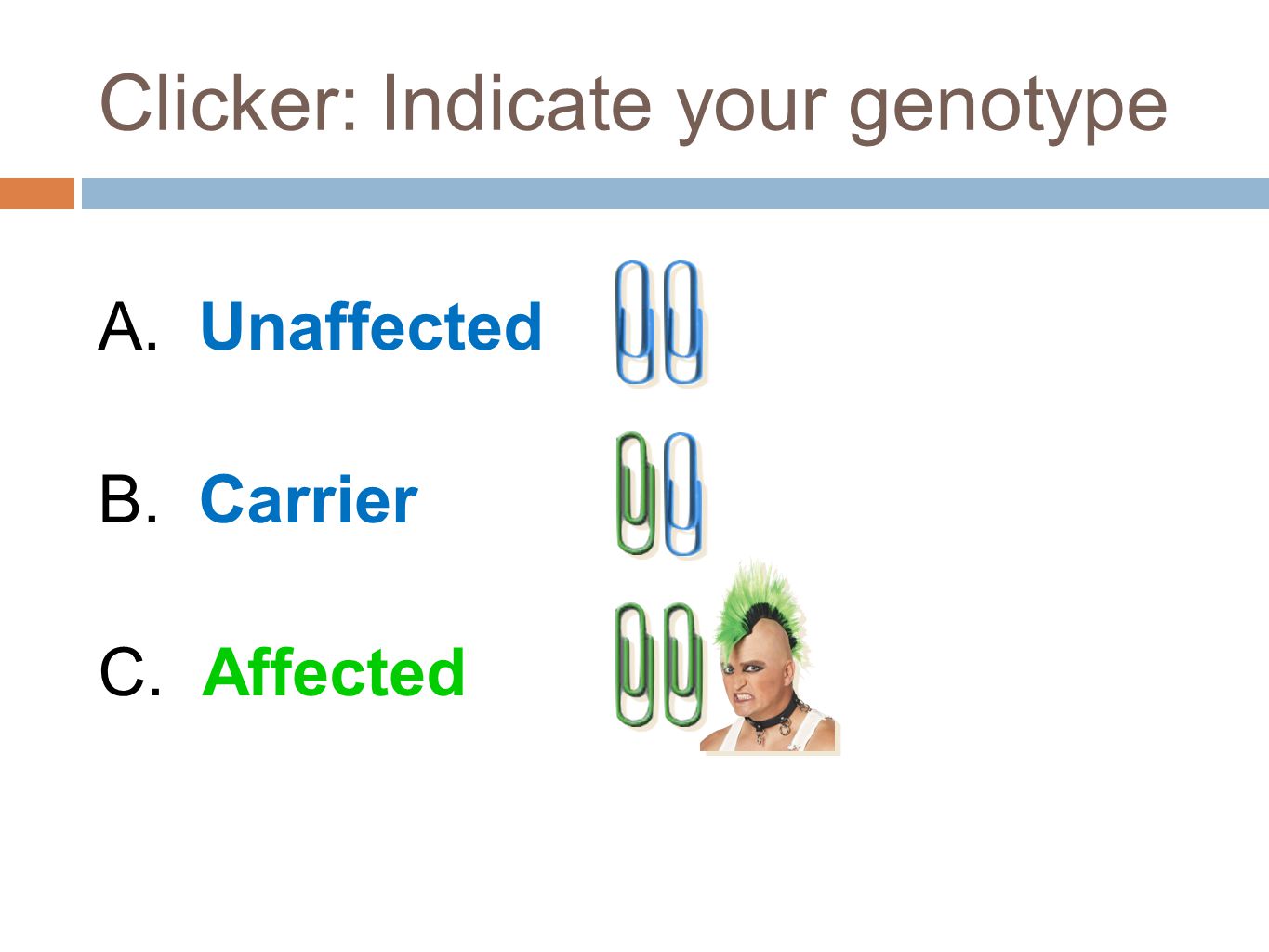 Clicker: Indicate your genotype

A. Unaffected

B. Carrier

C. Affected